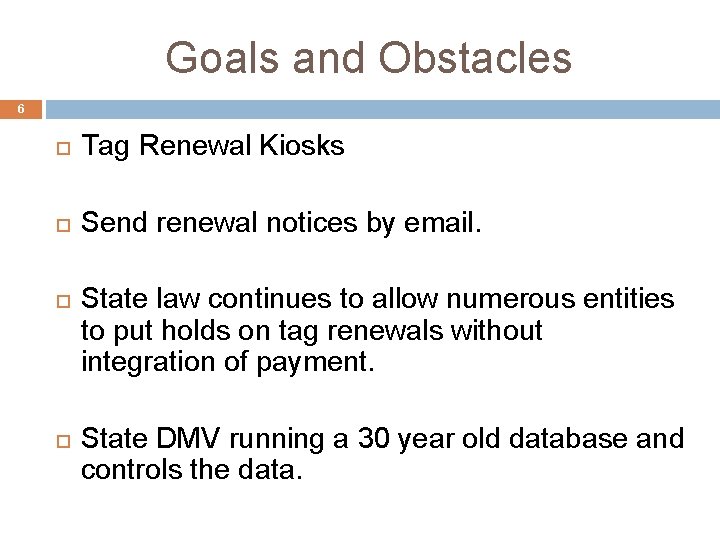 Goals and Obstacles

6

Tag Renewal Kiosks

Send renewal notices by email.

State law continues to allow numerous entities to put holds on tag renewals without integration of payment.

State DMV running a 30 year old database and controls the data.